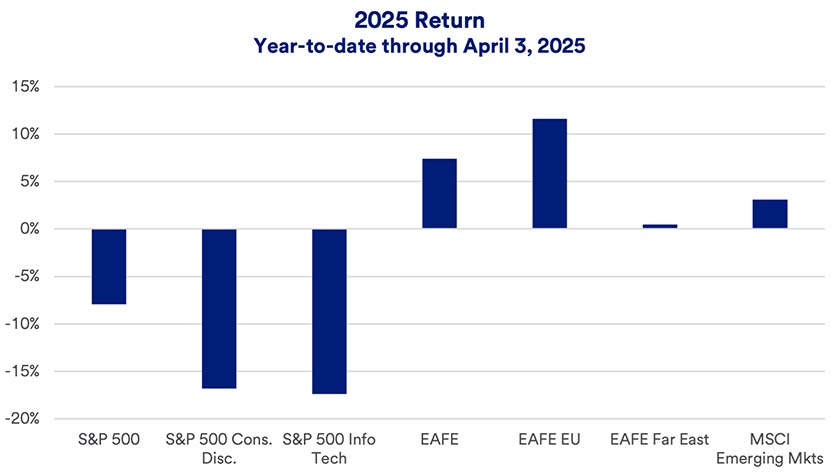 2025 Return
Year-to-date through April 3, 2025

15%
10%
5%
0%
-5%
-10%
-15%
-20%

S&P 500
S&P 500 Cons. Disc.
S&P 500 Info Tech
EAFE
EAFE EU
EAFE Far East
MSCI Emerging Mkts